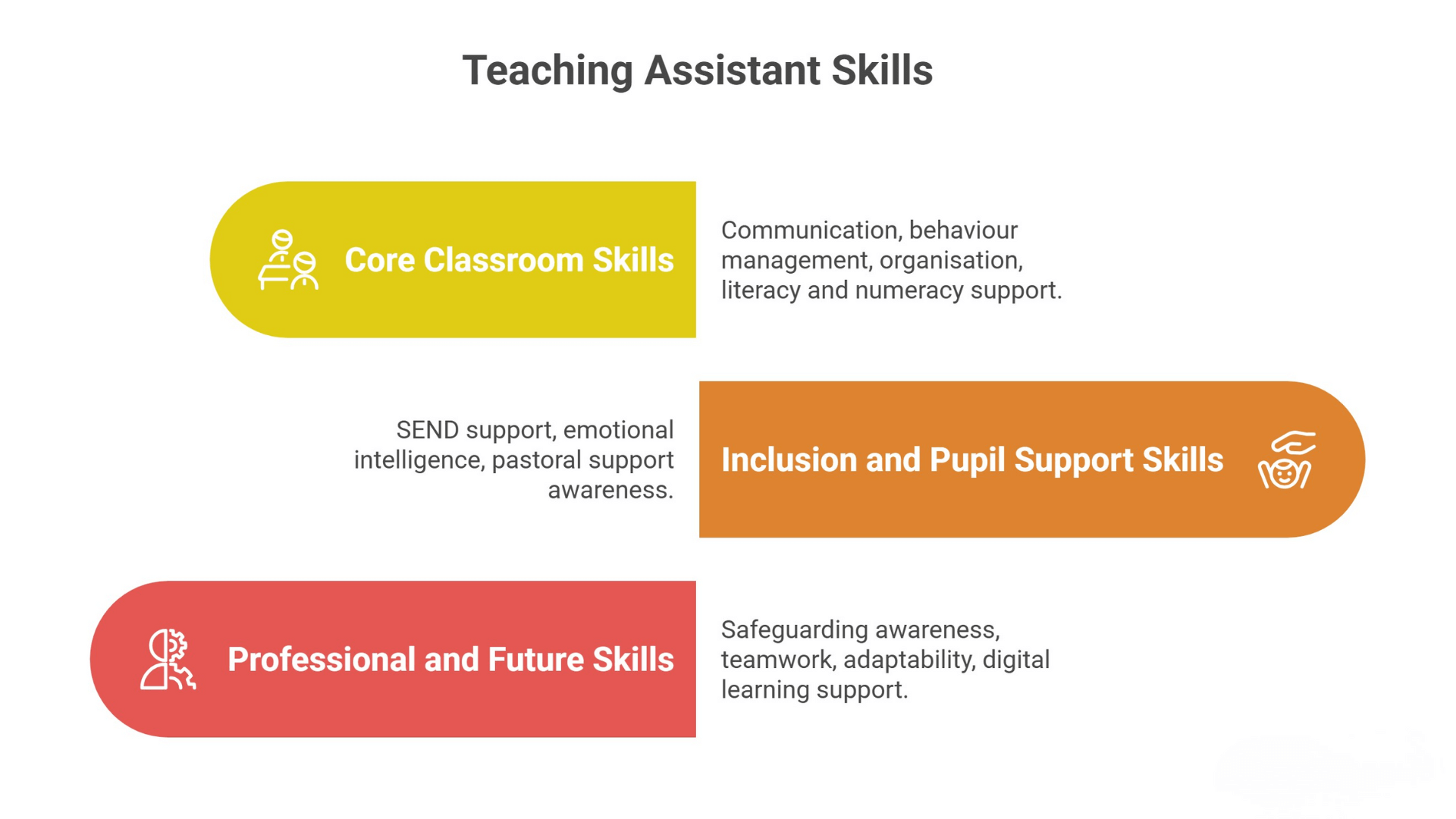 Teaching Assistant Skills

Core Classroom Skills

Communication, behaviour management, organisation, literacy and numeracy support.

SEND support, emotional intelligence, pastoral support awareness.

Inclusion and Pupil Support Skills

Professional and Future Skills

Safeguarding awareness, teamwork, adaptability, digital learning support.